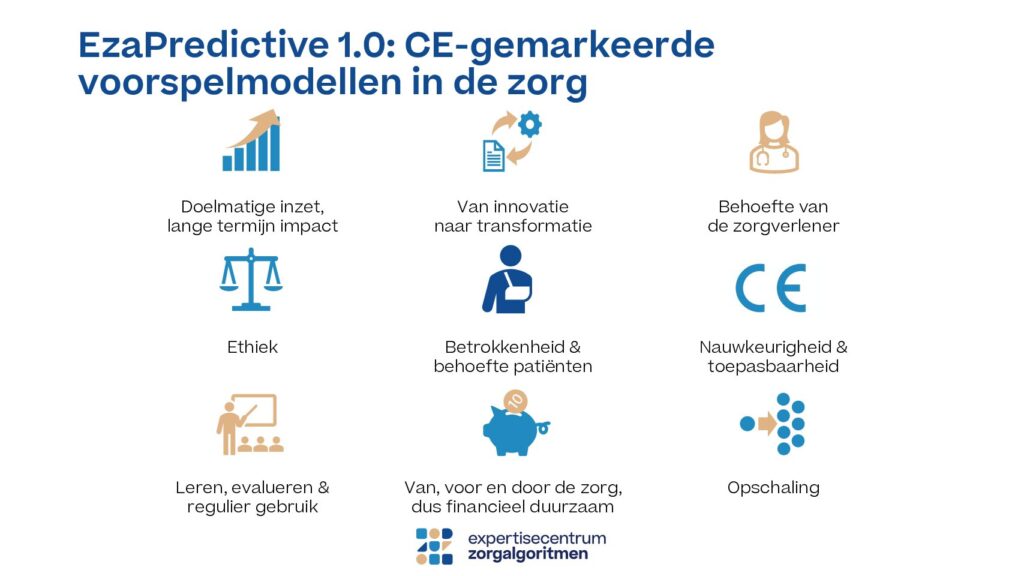 EzaPredictive 1.0: CE-gemarkeerde voorspelmodellen in de zorg

Doelmatige inzet, lange termijn impact

Van innovatie naar transformatie

Behoefte van de zorgverlener

Ethiek

Betrokkenheid & behoefte patiënten

CE

Nauwkeurigheid & toepasbaarheid

Leren, evalueren & regulier gebruik

Van, voor en door de zorg, dus financieel duurzaam

Opschaling

expertisecentrum zorgalgoritmen